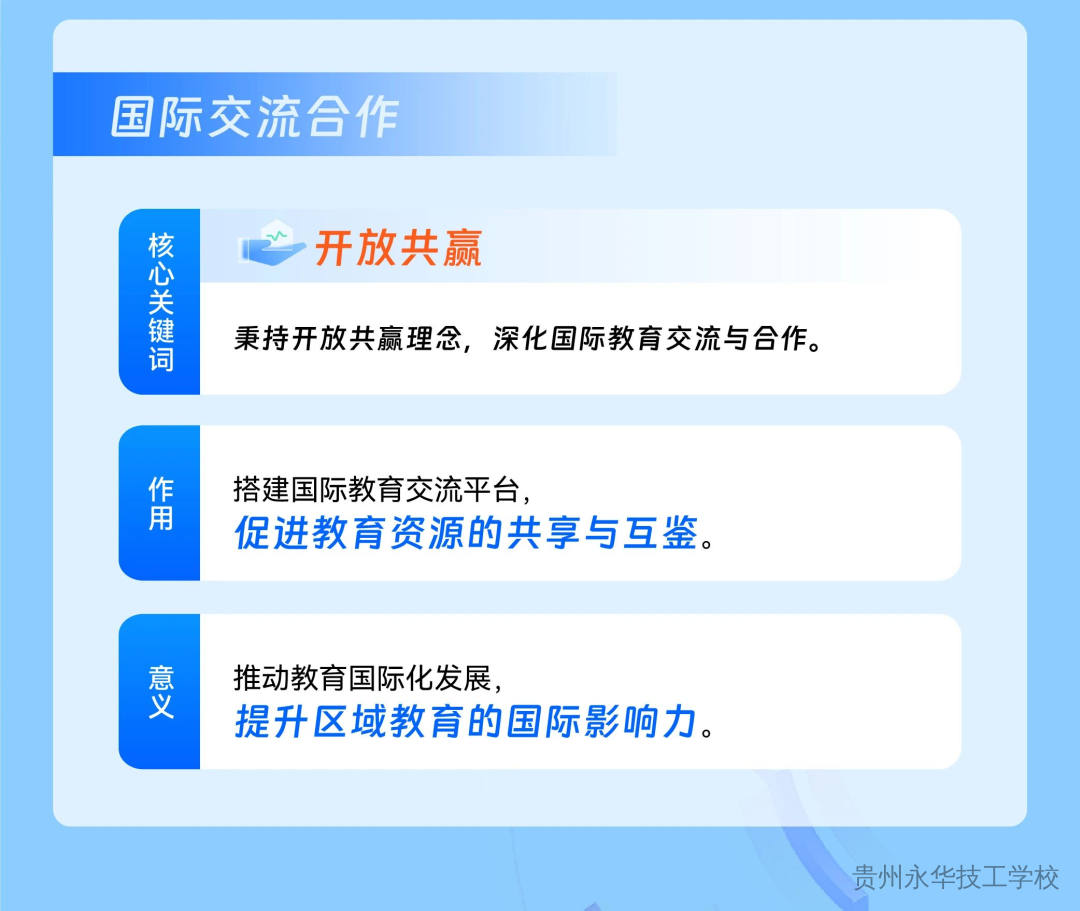 国际交流合作

核心关键词

开放共赢

秉持开放共赢理念，深化国际教育交流与合作。

作用

搭建国际教育交流平台，
促进教育资源的共享与互鉴。

意义

推动教育国际化发展，
提升区域教育的国际影响力。

贵州永华技工学校